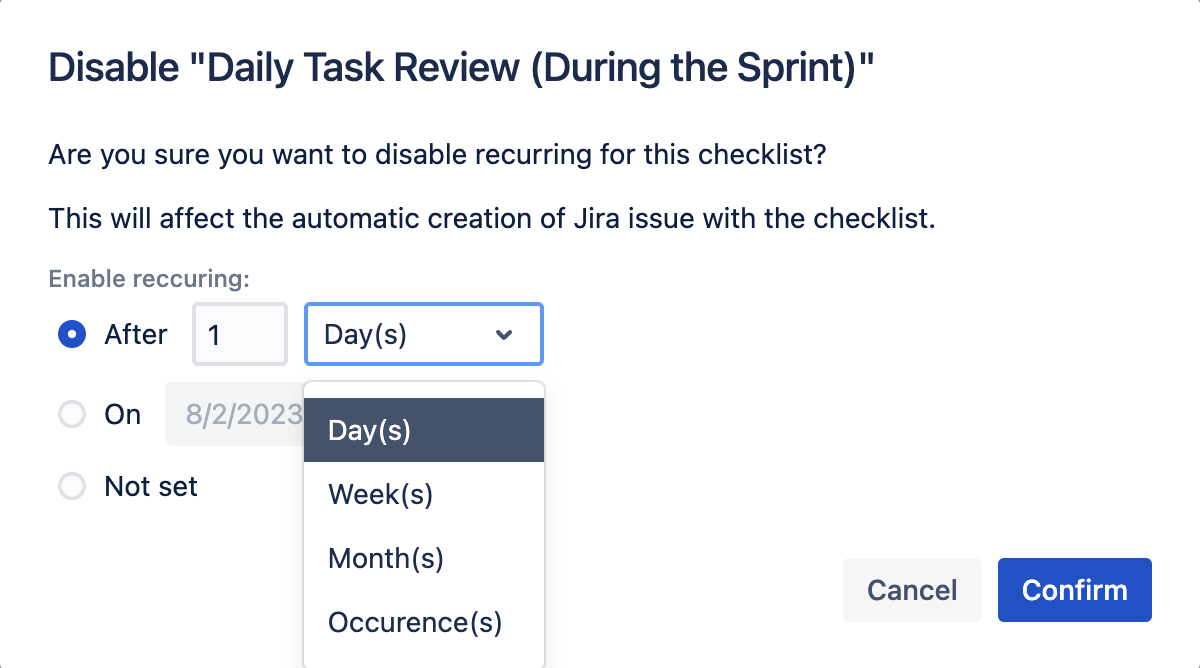 Disable "Daily Task Review (During the Sprint)"

Are you sure you want to disable recurring for this checklist?

This will affect the automatic creation of Jira issue with the checklist.

Enable reccuring:

After 1 Day(s)

On 8/2/2023

Not set

Day(s)
Week(s)
Month(s)
Occurence(s)

Cancel Confirm